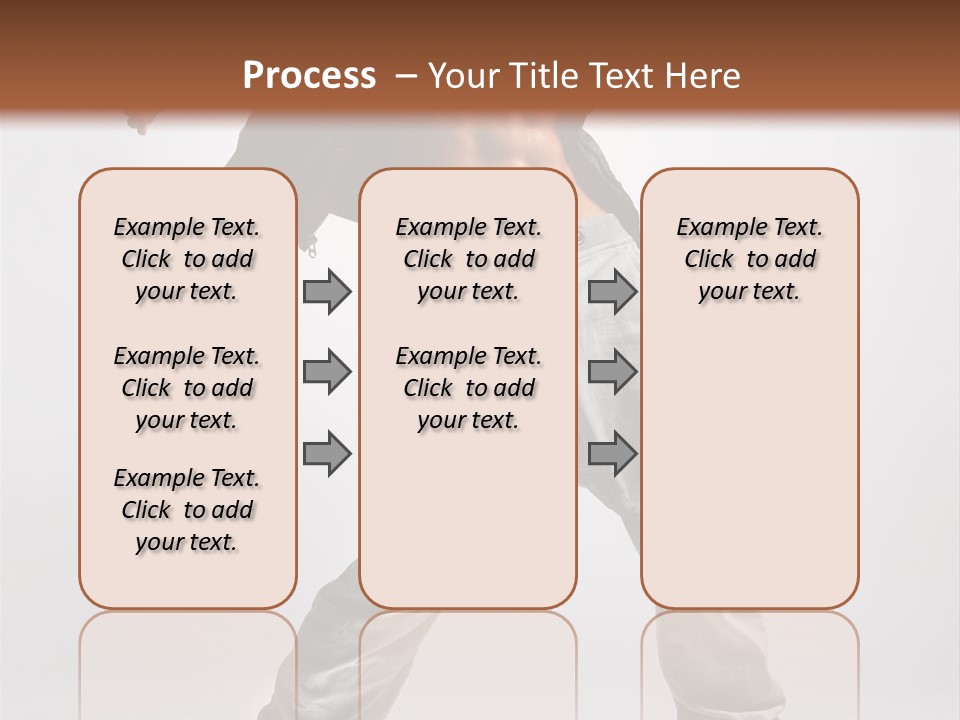 Process – Your Title Text Here

Example Text. Click to add your text.

Example Text. Click to add your text.

Example Text. Click to add your text.

Example Text. Click to add your text.

Example Text. Click to add your text.

Example Text. Click to add your text.